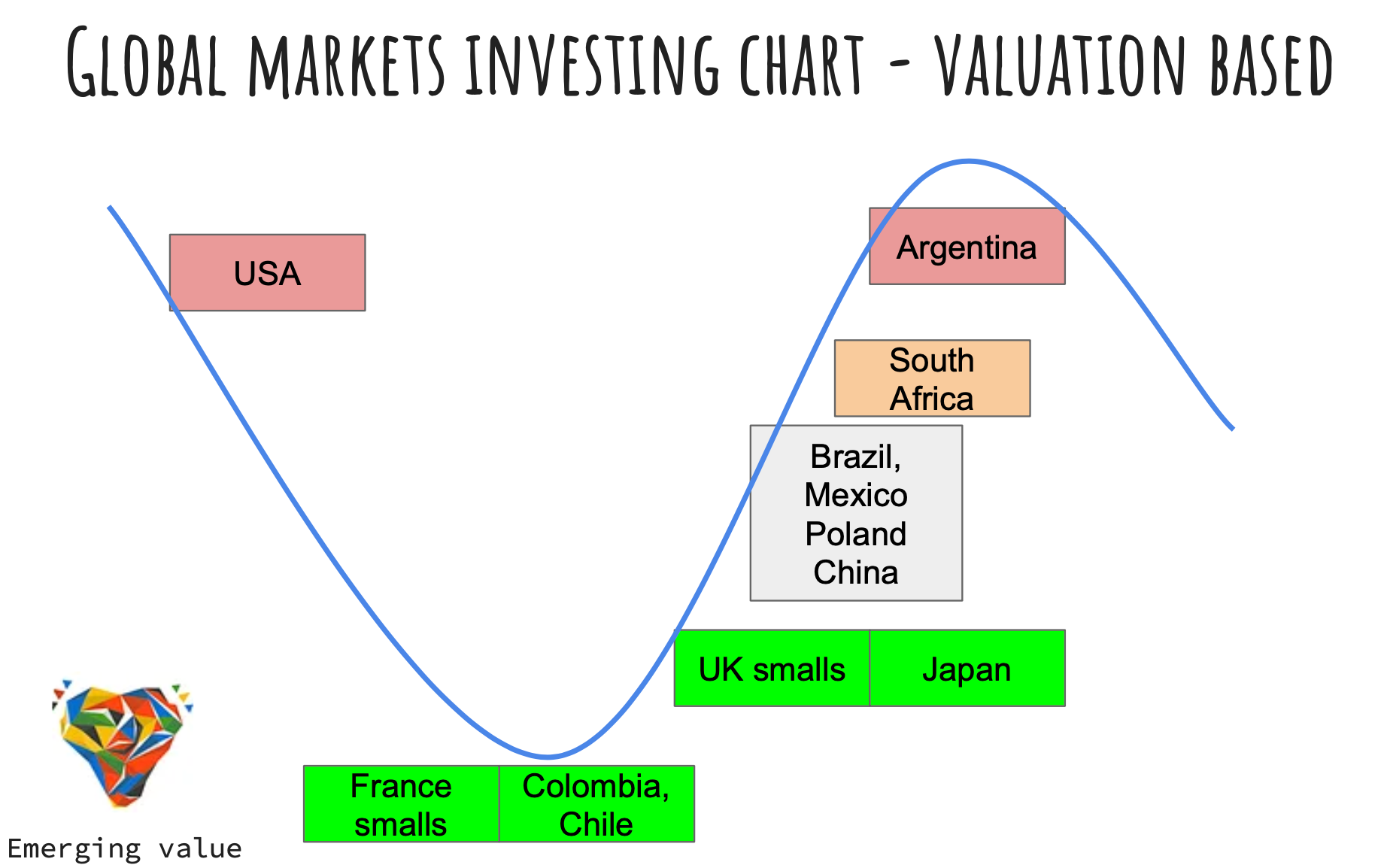 GLOBAL MARKETS INVESTING CHART - VALUATION BASED

USA

Argentina

South Africa

Brazil, Mexico Poland China

UK smalls

Japan

France smalls

Colombia, Chile

Emerging value